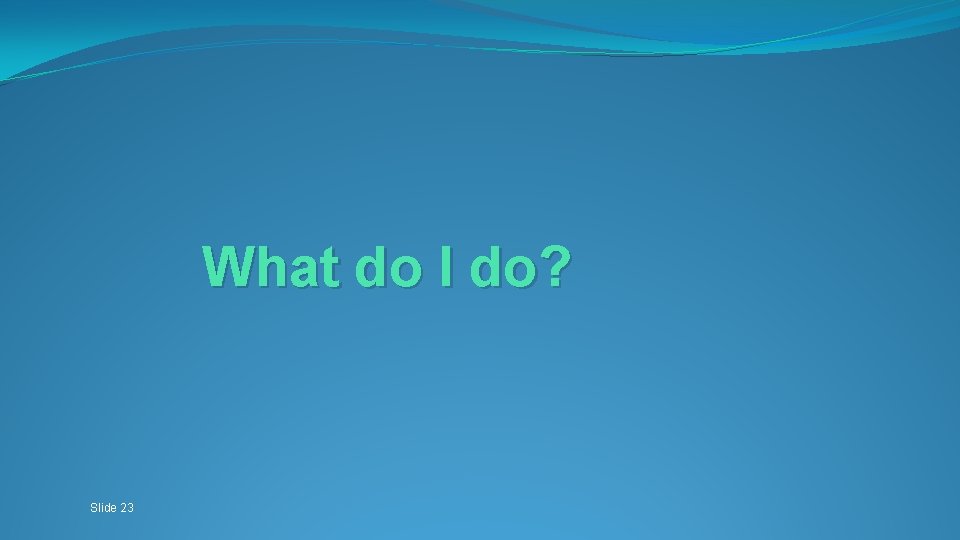 What do I do?

Slide 23